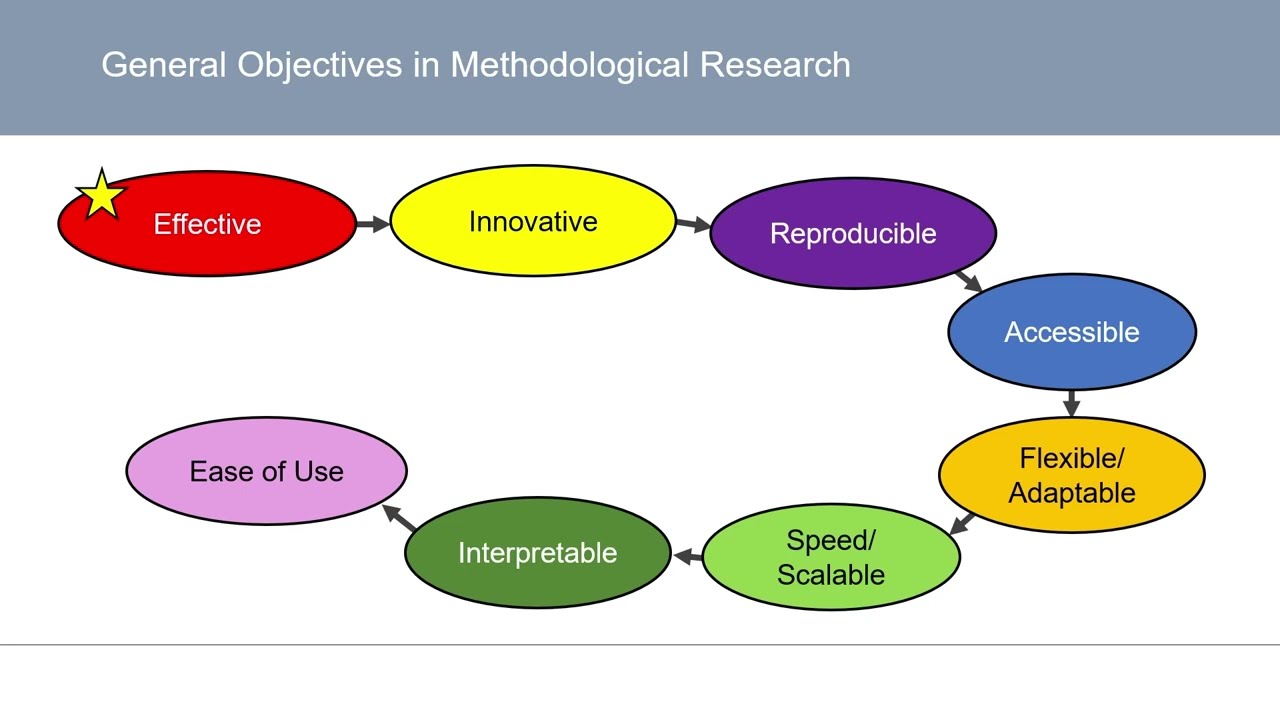 General Objectives in Methodological Research

Effective

Innovative

Reproducible

Accessible

Flexible/ Adaptable

Speed/ Scalable

Interpretable

Ease of Use